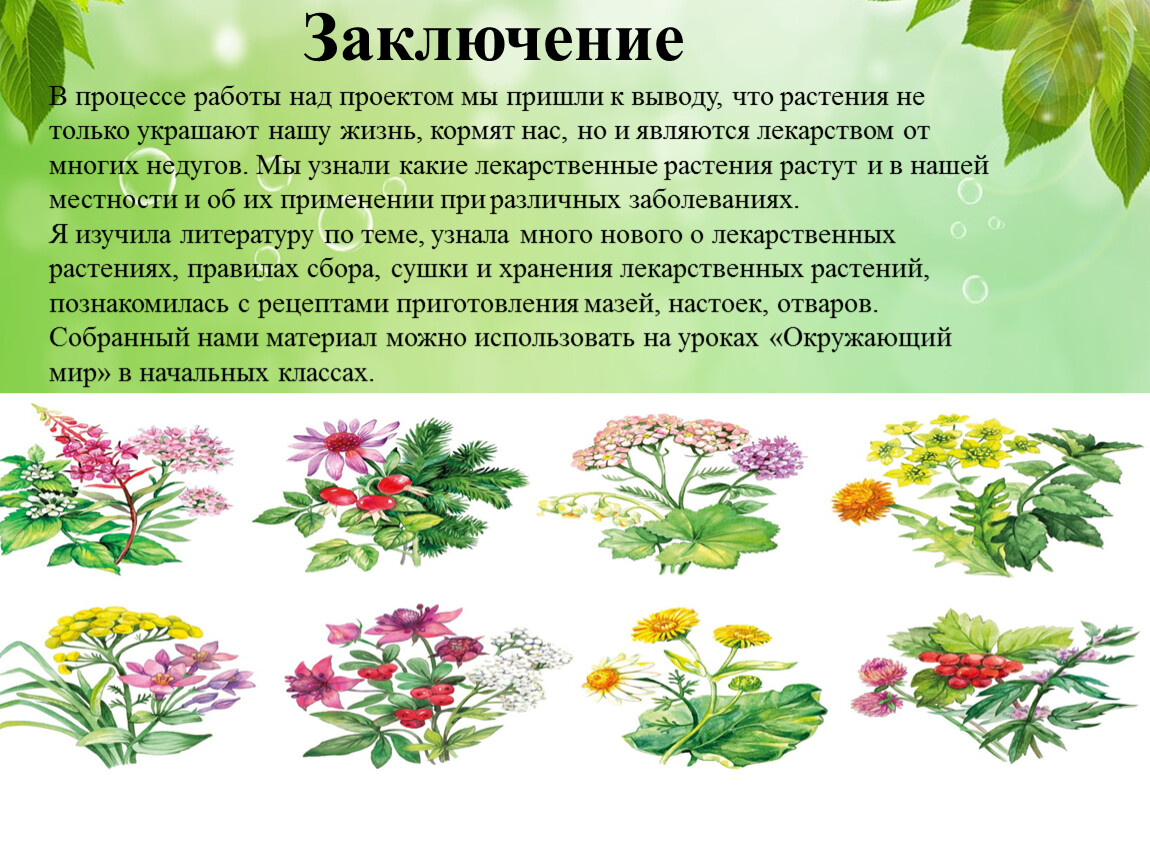 Заключение

В процессе работы над проектом мы пришли к выводу, что растения не только украшают нашу жизнь, кормят нас, но и являются лекарством от многих недугов. Мы узнали какие лекарственные растения растут и в нашей местности и об их применении при различных заболеваниях.
Я изучила литературу по теме, узнала много нового о лекарственных растениях, правилах сбора, сушки и хранения лекарственных растений, познакомилась с рецептами приготовления мазей, настоек, отваров.
Собранный нами материал можно использовать на уроках «Окружающий мир» в начальных классах.